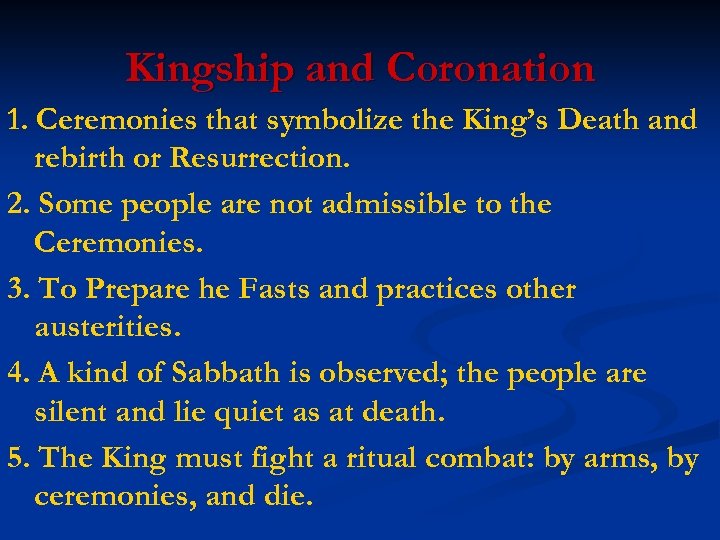 Kingship and Coronation

1. Ceremonies that symbolize the King's Death and rebirth or Resurrection.

2. Some people are not admissible to the Ceremonies.

3. To Prepare he Fasts and practices other austerities.

4. A kind of Sabbath is observed; the people are silent and lie quiet as at death.

5. The King must fight a ritual combat: by arms, by ceremonies, and die.